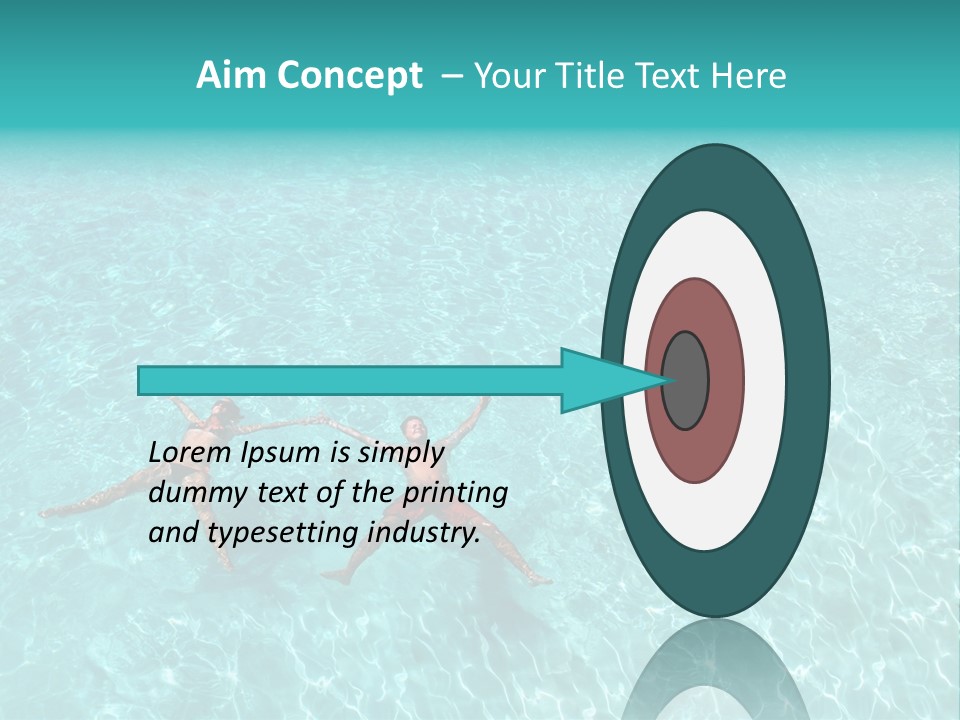 Aim Concept – Your Title Text Here

Lorem Ipsum is simply dummy text of the printing and typesetting industry.